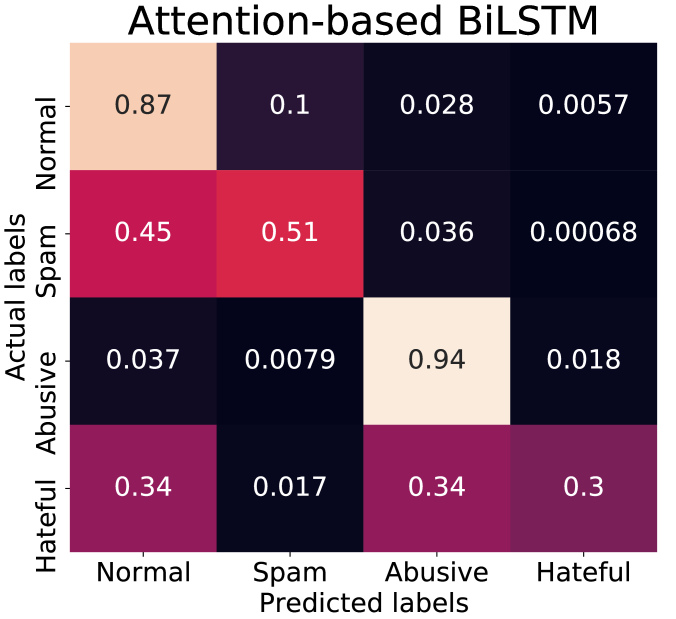 Attention-based BiLSTM

Actual labels

| | Normal | Spam | Abusive | Hateful |
|---|---|---|---|---|
| Normal | 0.87 | 0.1 | 0.028 | 0.0057 |
| Spam | 0.45 | 0.51 | 0.036 | 0.00068 |
| Abusive | 0.037 | 0.0079 | 0.94 | 0.018 |
| Hateful | 0.34 | 0.017 | 0.34 | 0.3 |

Predicted labels